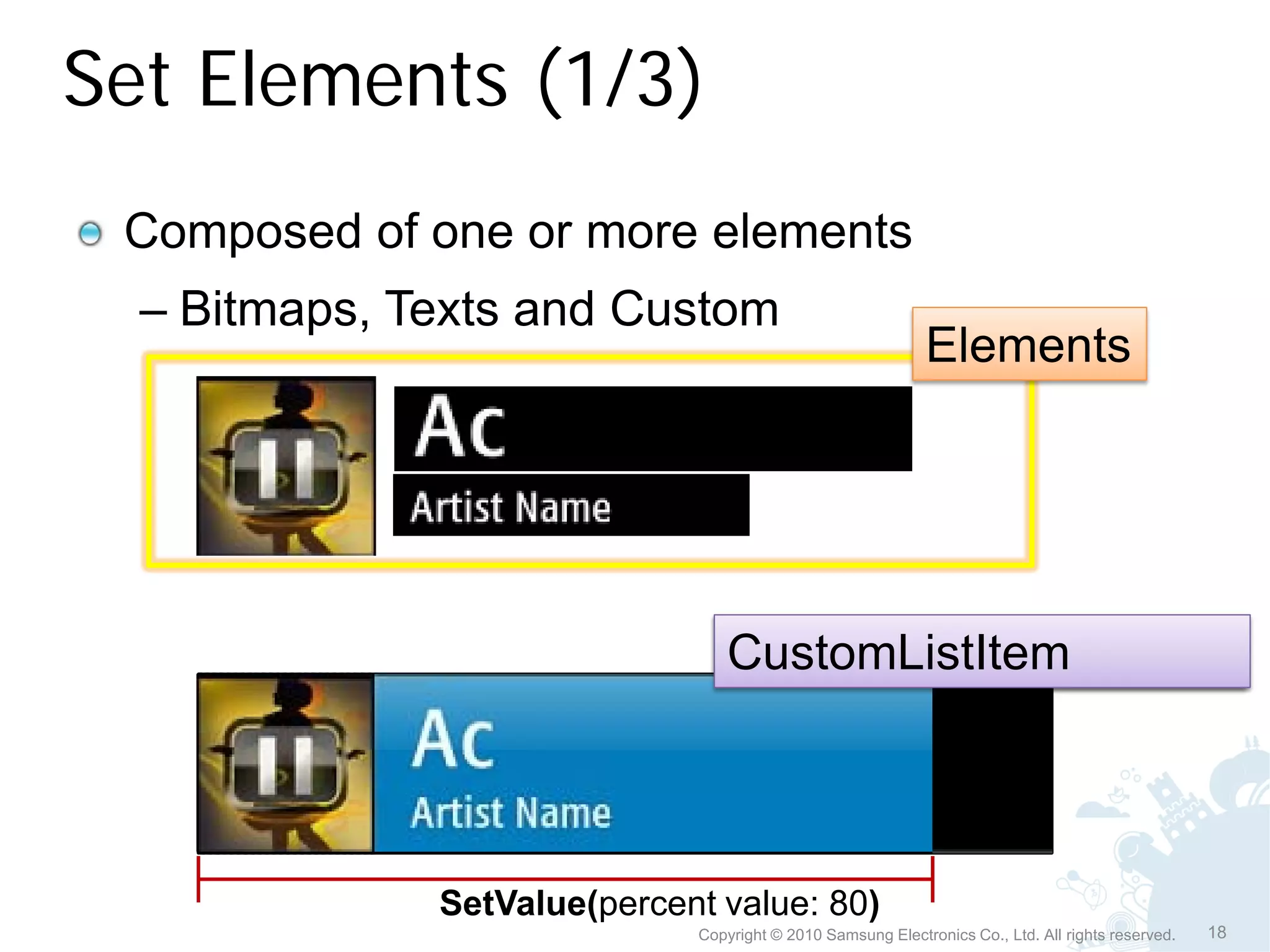 Set Elements (1/3)

Composed of one or more elements

– Bitmaps, Texts and Custom

Elements

Ac

Artist Name

CustomListItem

Ac

Artist Name

SetValue(percent value: 80)

Copyright © 2010 Samsung Electronics Co., Ltd. All rights reserved.

18